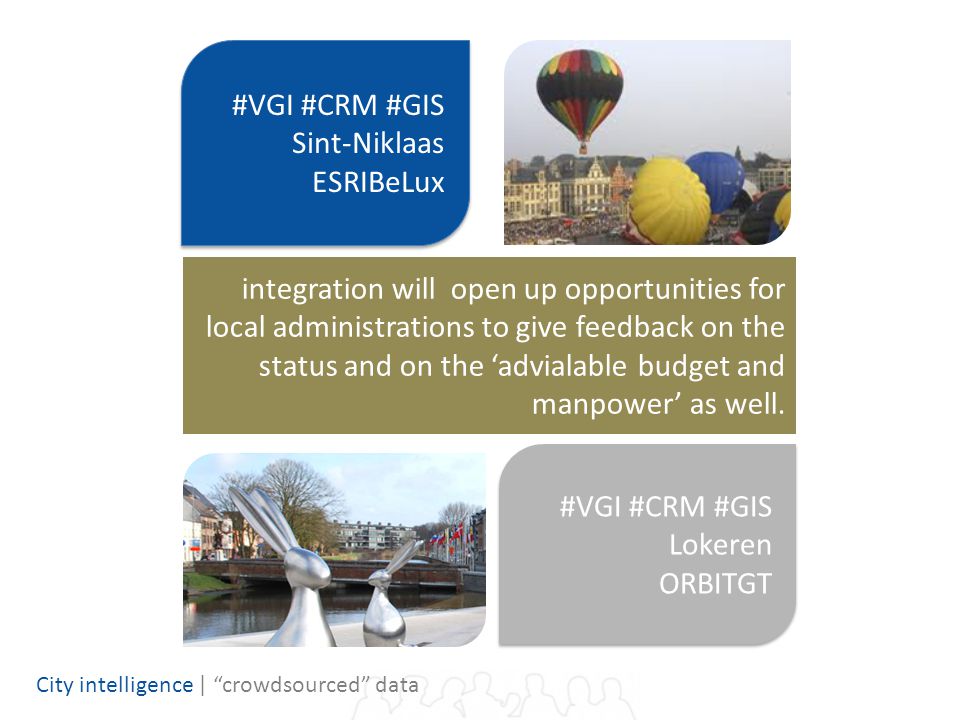 #VGI #CRM #GIS
Sint-Niklaas
ESRIBeLux

integration will open up opportunities for local administrations to give feedback on the status and on the ‘advialable budget and manpower’ as well.

#VGI #CRM #GIS
Lokeren
ORBITGT

City intelligence | “crowdsourced” data